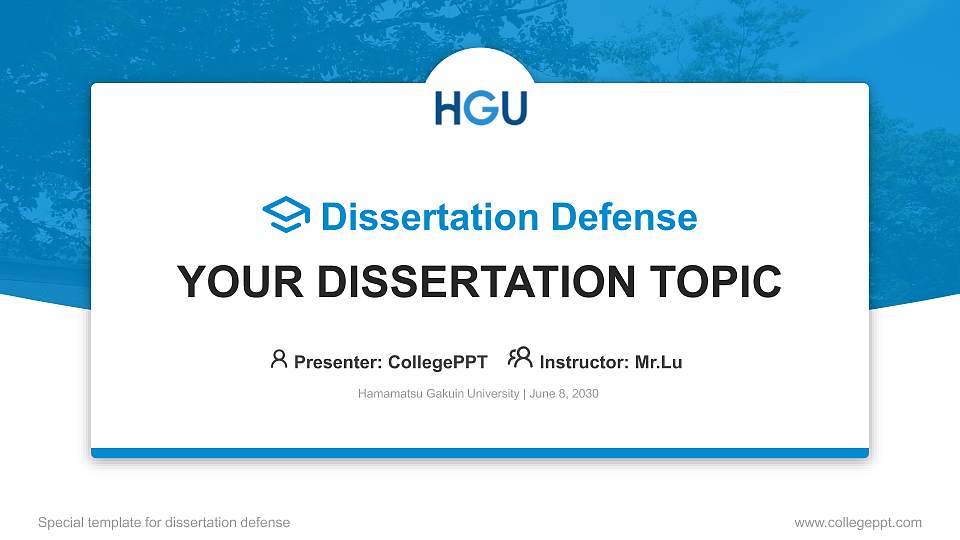 HGU

Dissertation Defense

YOUR DISSERTATION TOPIC

Presenter: CollegePPT Instructor: Mr.Lu

Hamamatsu Gakuin University | June 8, 2030

Special template for dissertation defense

www.collegeppt.com